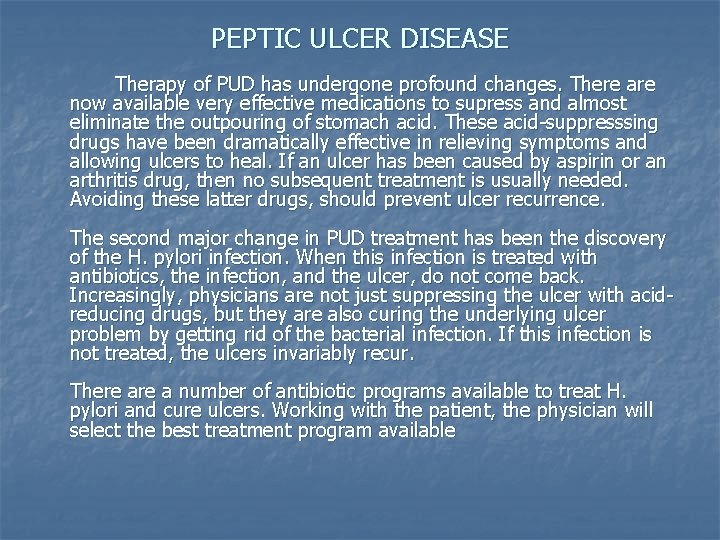 PEPTIC ULCER DISEASE

Therapy of PUD has undergone profound changes. There are now available very effective medications to supress and almost eliminate the outpouring of stomach acid. These acid-suppresssing drugs have been dramatically effective in relieving symptoms and allowing ulcers to heal. If an ulcer has been caused by aspirin or an arthritis drug, then no subsequent treatment is usually needed. Avoiding these latter drugs, should prevent ulcer recurrence.

The second major change in PUD treatment has been the discovery of the H. pylori infection. When this infection is treated with antibiotics, the infection, and the ulcer, do not come back. Increasingly, physicians are not just suppressing the ulcer with acid-reducing drugs, but they are also curing the underlying ulcer problem by getting rid of the bacterial infection. If this infection is not treated, the ulcers invariably recur.

There are a number of antibiotic programs available to treat H. pylori and cure ulcers. Working with the patient, the physician will select the best treatment program available